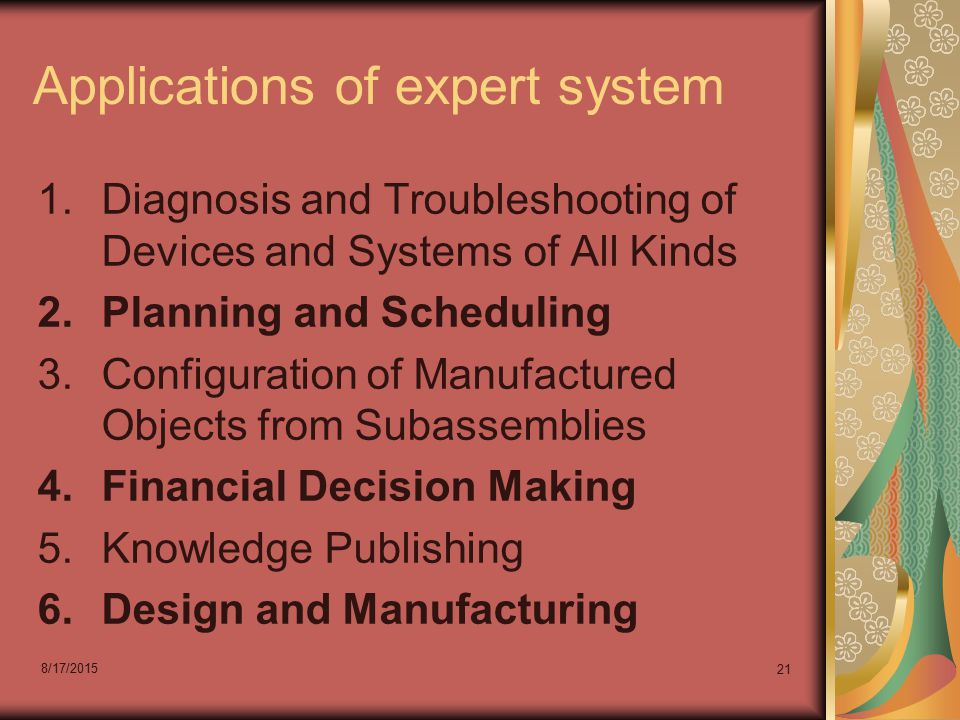 Applications of expert system

1. Diagnosis and Troubleshooting of Devices and Systems of All Kinds
2. Planning and Scheduling
3. Configuration of Manufactured Objects from Subassemblies
4. Financial Decision Making
5. Knowledge Publishing
6. Design and Manufacturing

8/17/2015

21